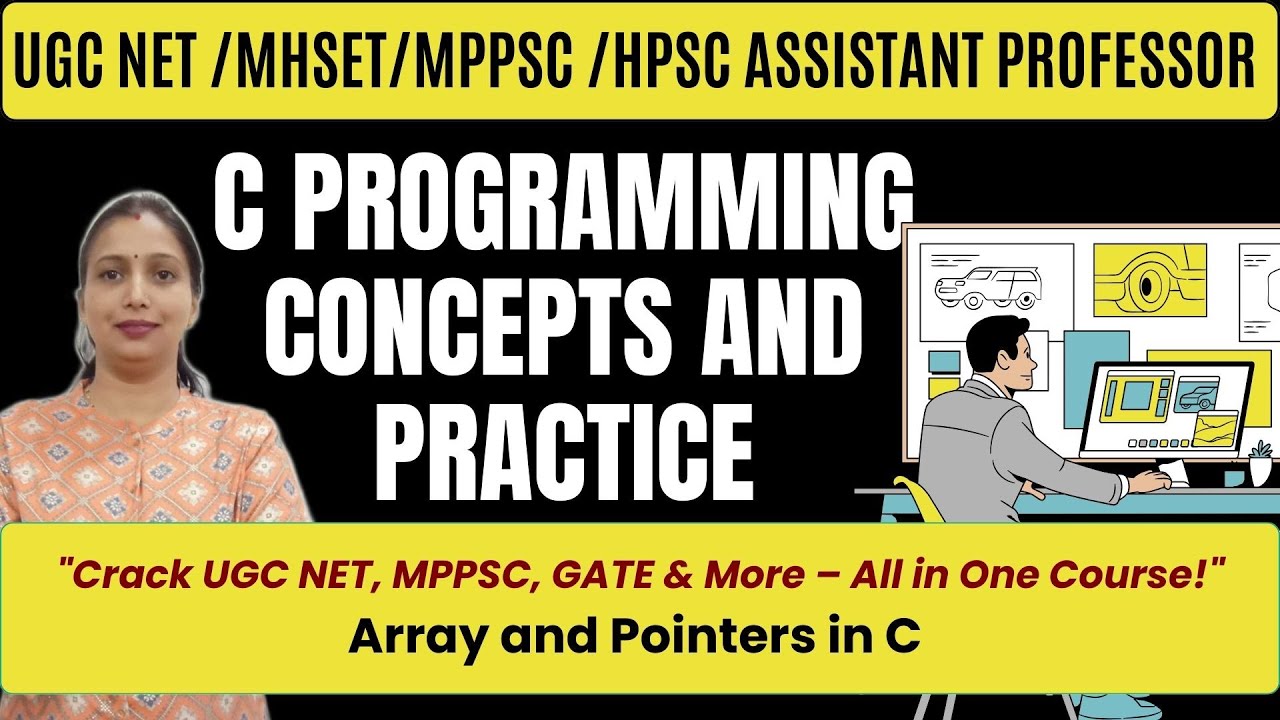 UGC NET /MHSET/MPPSC /HPSC ASSISTANT PROFESSOR

C PROGRAMMING CONCEPTS AND PRACTICE

"Crack UGC NET, MPPSC, GATE & More – All in One Course!"

Array and Pointers in C